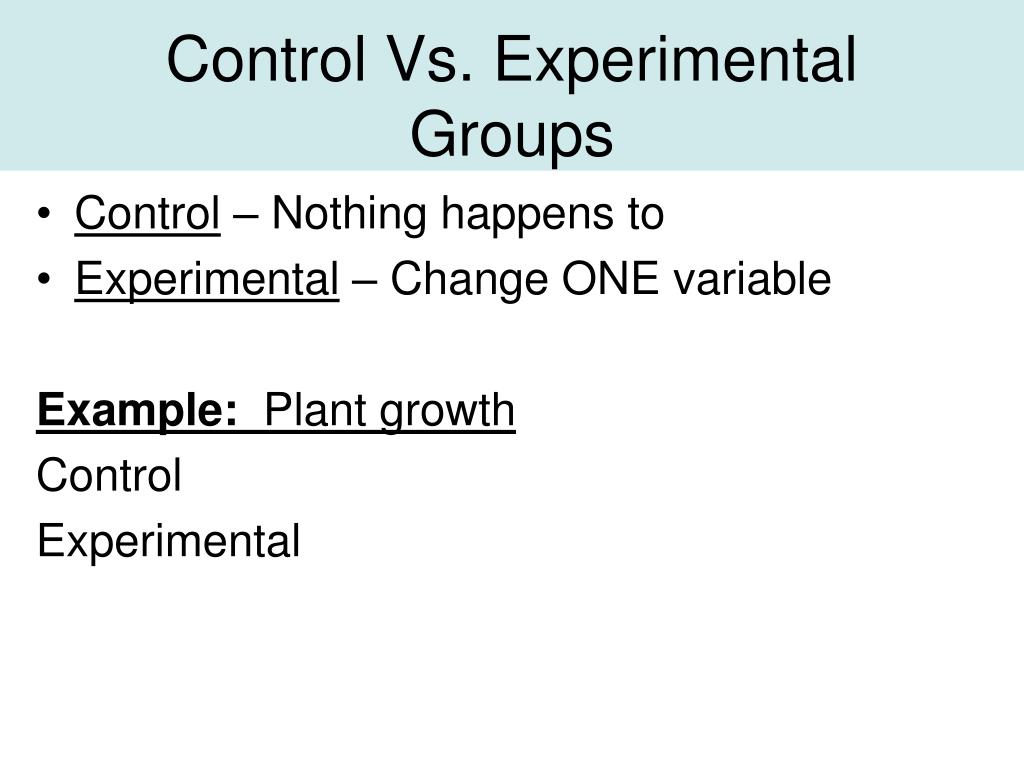 Control Vs. Experimental Groups

• Control – Nothing happens to
• Experimental – Change ONE variable

Example: Plant growth
Control
Experimental